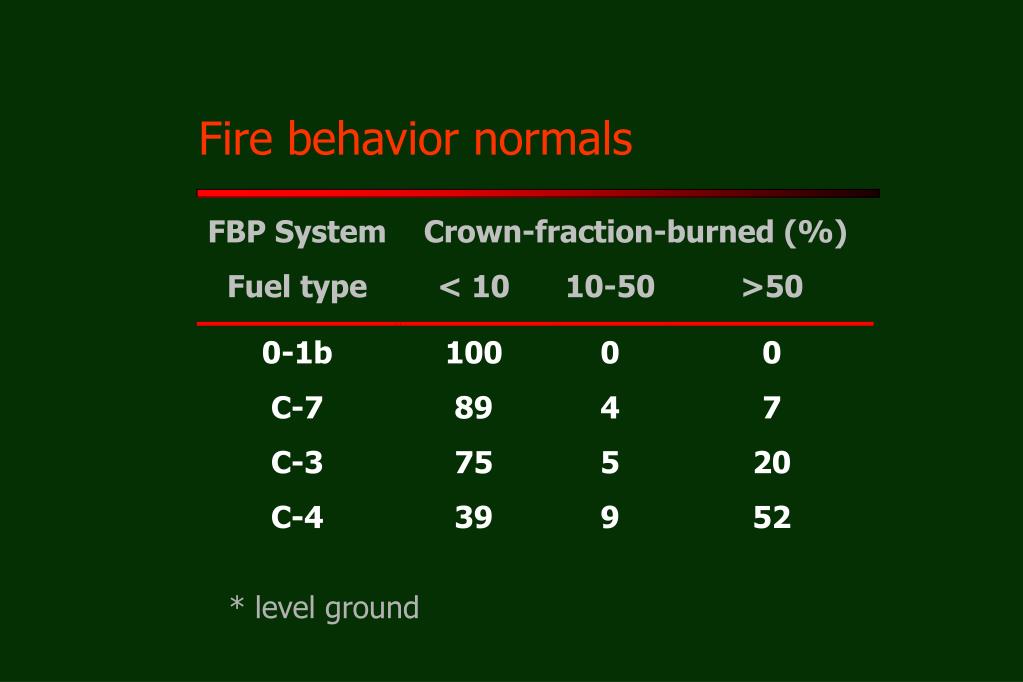 Fire behavior normals

| FBP System | Crown-fraction-burned (%) | | |
|---|---|---|---|
| Fuel type | < 10 | 10-50 | >50 |
| 0-1b | 100 | 0 | 0 |
| C-7 | 89 | 4 | 7 |
| C-3 | 75 | 5 | 20 |
| C-4 | 39 | 9 | 52 |

* level ground